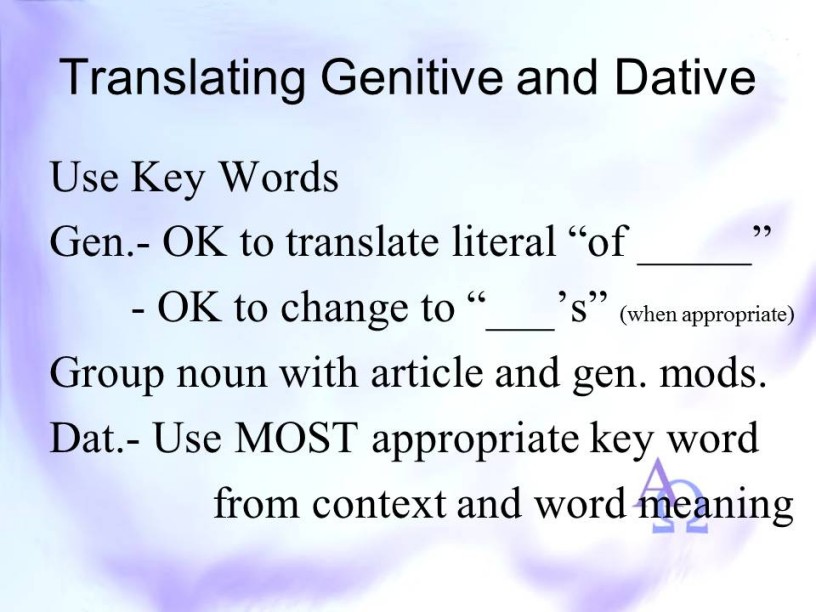 Translating Genitive and Dative

Use Key Words

Gen.- OK to translate literal “of _____”

- OK to change to “___’s” (when appropriate)

Group noun with article and gen. mods.

Dat.- Use MOST appropriate key word from context and word meaning

ΑΩ